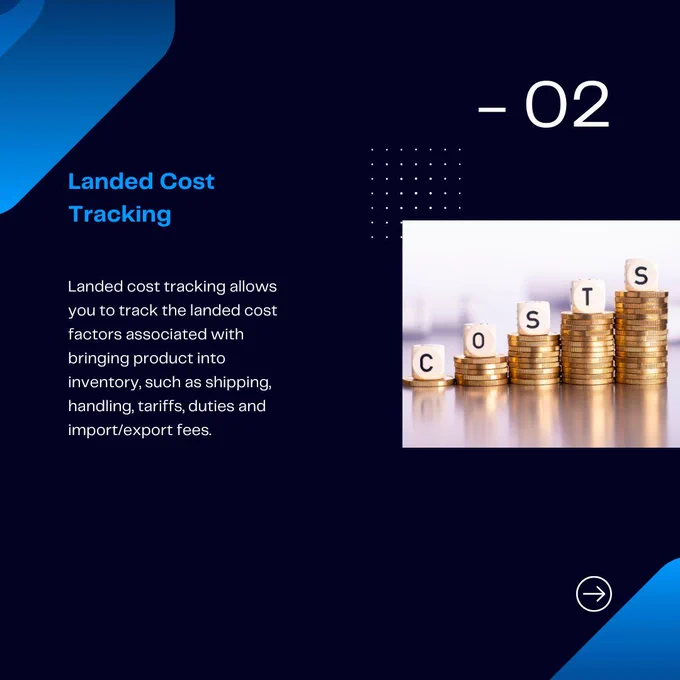 – 02

Landed Cost Tracking

Landed cost tracking allows you to track the landed cost factors associated with bringing product into inventory, such as shipping, handling, tariffs, duties and import/export fees.

C O S T S